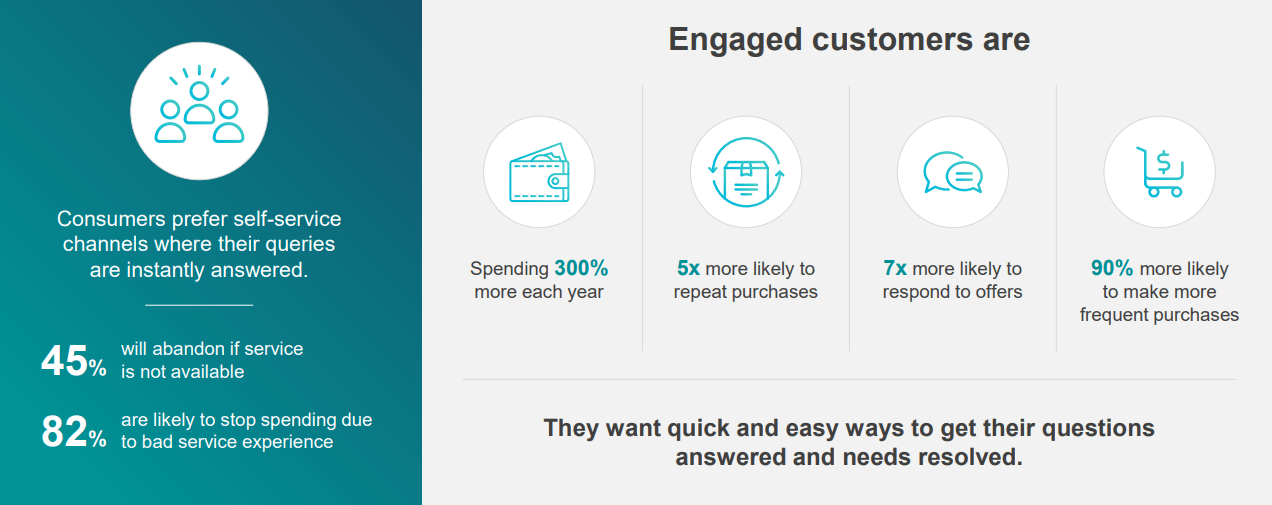 Consumers prefer self-service channels where their queries are instantly answered.

45% will abandon if service is not available

82% are likely to stop spending due to bad service experience

Engaged customers are

Spending 300% more each year

5x more likely to repeat purchases

7x more likely to respond to offers

90% more likely to make more frequent purchases

They want quick and easy ways to get their questions answered and needs resolved.